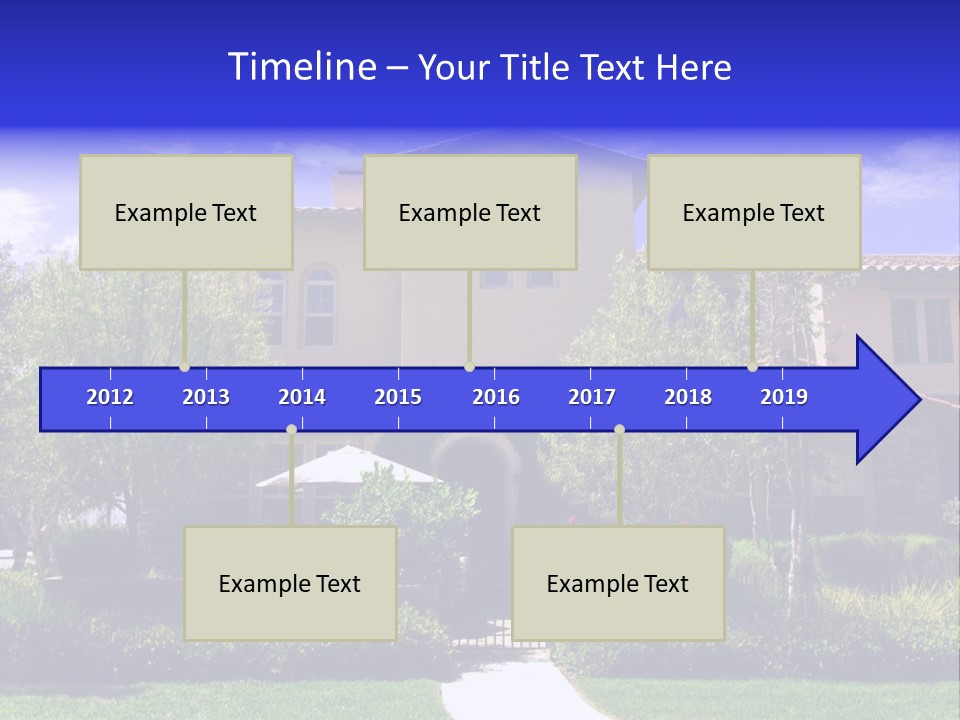 Timeline – Your Title Text Here

Example Text

Example Text

Example Text

2012 2013 2014 2015 2016 2017 2018 2019

Example Text

Example Text